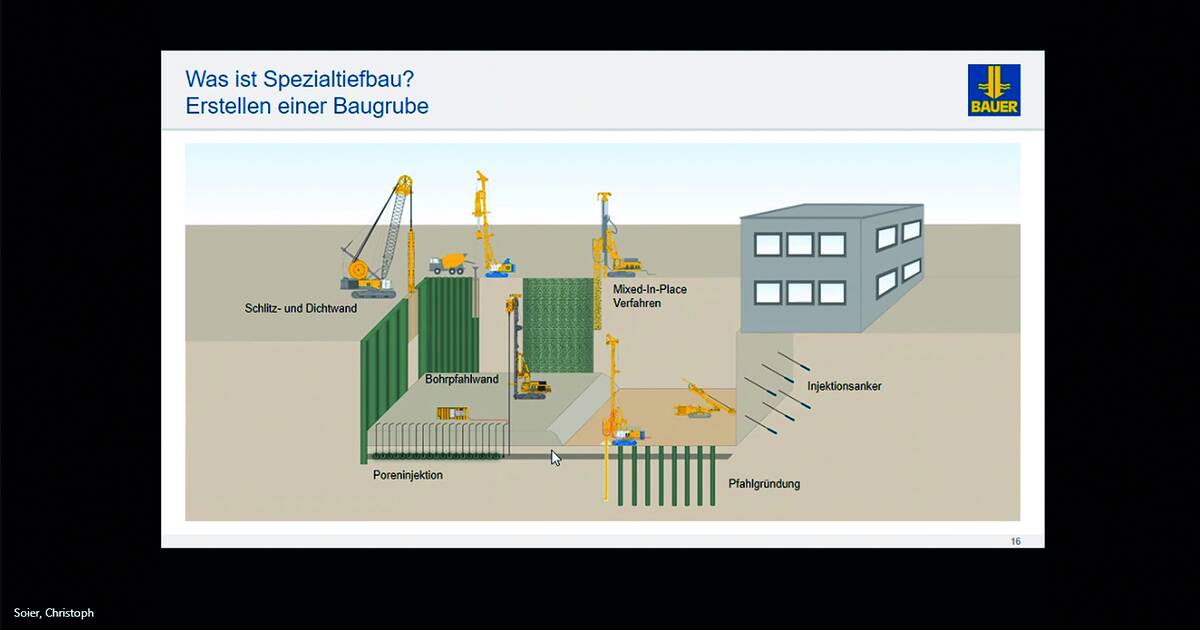 Was ist Spezialtiefbau?
Erstellen einer Baugrube

BAUER

Schlitz- und Dichtwand

Mixed-In-Place Verfahren

Bohrpfahlwand

Injektionsanker

Poreninjektion

Pfahlgründung

16

Soier, Christoph